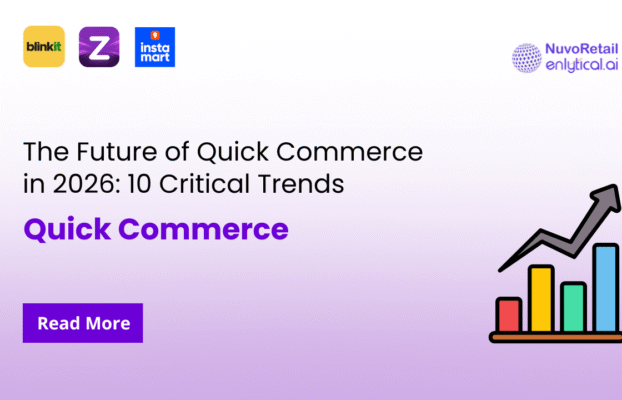 blinkit

Z

insta mart

NuvoRetail
enlytical.ai

The Future of Quick Commerce in 2026: 10 Critical Trends

Quick Commerce

Read More